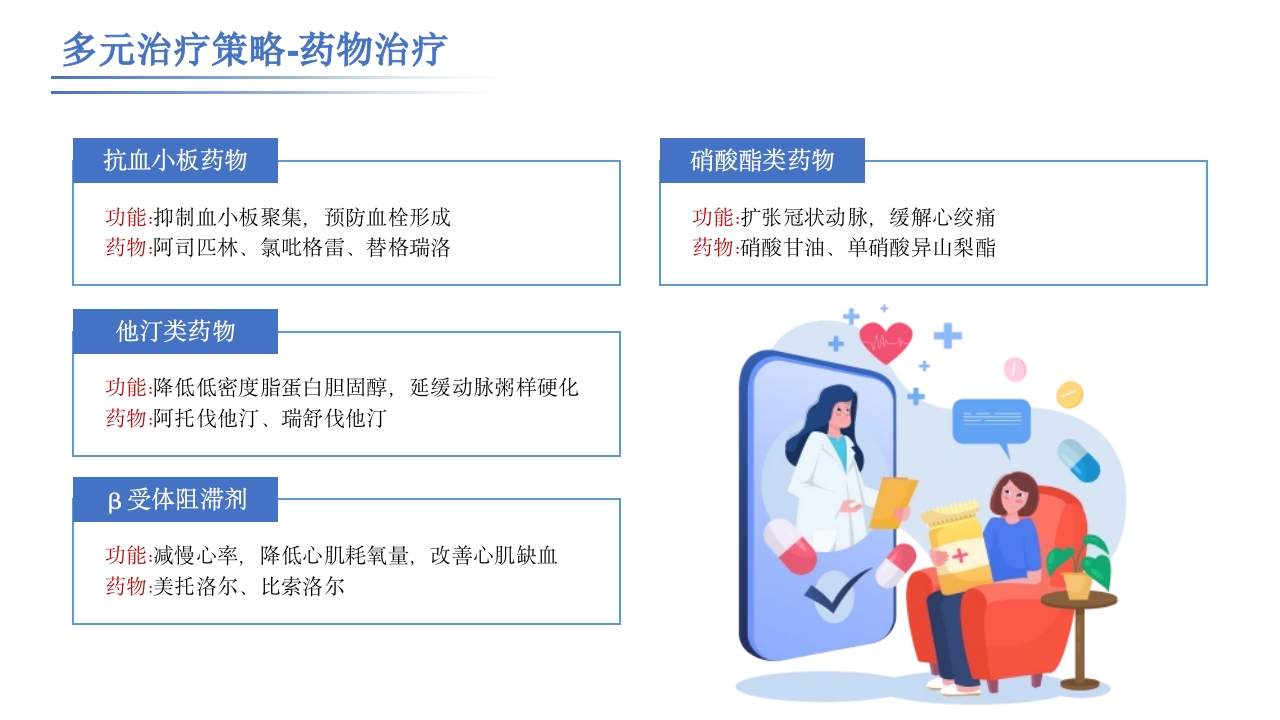 多元治疗策略-药物治疗

抗血小板药物

功能:抑制血小板聚集，预防血栓形成
药物:阿司匹林、氯吡格雷、替格瑞洛

他汀类药物

功能:降低低密度脂蛋白胆固醇，延缓动脉粥样硬化
药物:阿托伐他汀、瑞舒伐他汀

β受体阻滞剂

功能:减慢心率，降低心肌耗氧量，改善心肌缺血
药物:美托洛尔、比索洛尔

硝酸酯类药物

功能:扩张冠状动脉，缓解心绞痛
药物:硝酸甘油、单硝酸异山梨酯